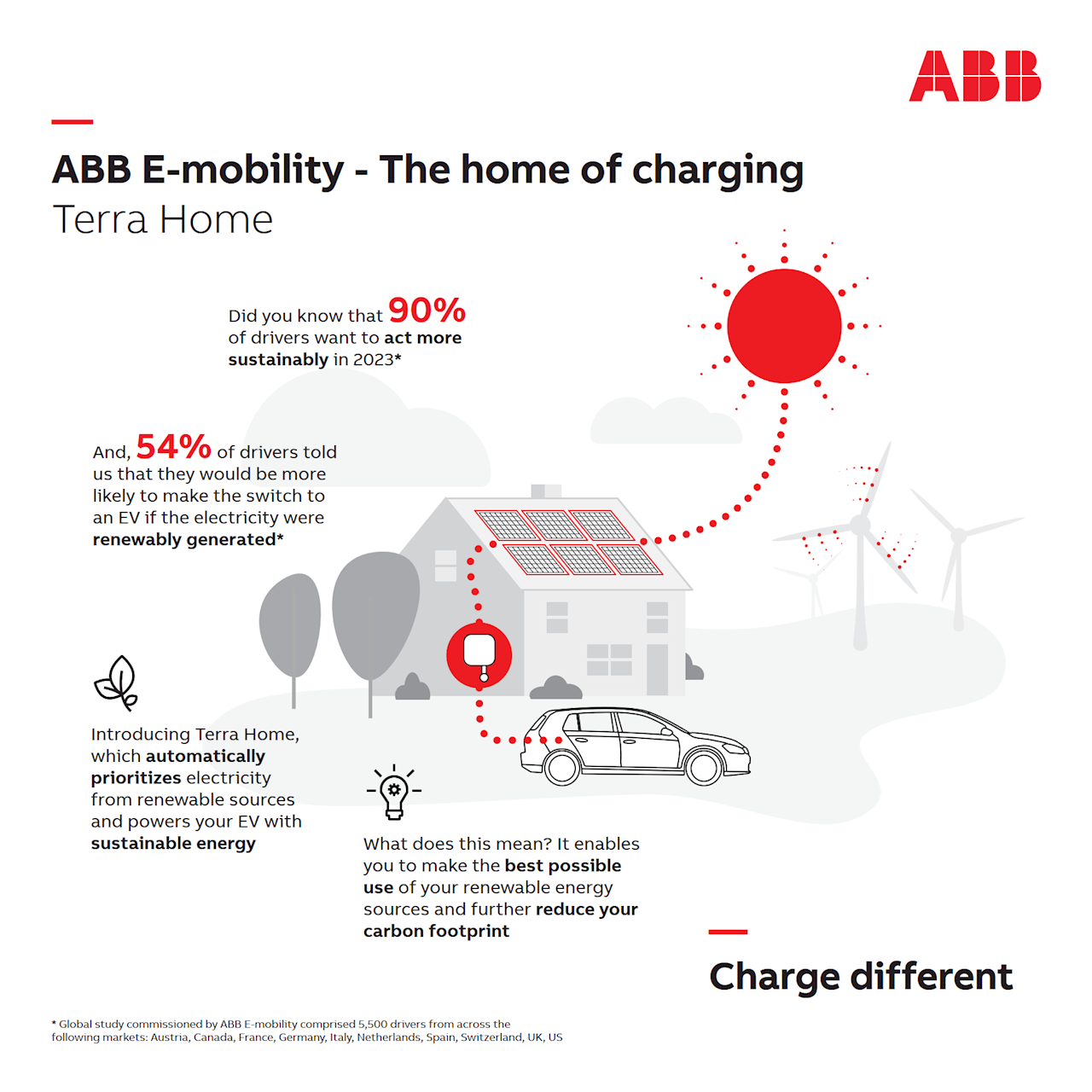 ABB

ABB E-mobility - The home of charging
Terra Home

Did you know that 90% of drivers want to act more sustainably in 2023*

And, 54% of drivers told us that they would be more likely to make the switch to an EV if the electricity were renewably generated*

Introducing Terra Home, which automatically prioritizes electricity from renewable sources and powers your EV with sustainable energy

What does this mean? It enables you to make the best possible use of your renewable energy sources and further reduce your carbon footprint

Charge different

* Global study commissioned by ABB E-mobility comprised 5,500 drivers from across the following markets: Austria, Canada, France, Germany, Italy, Netherlands, Spain, Switzerland, UK, US